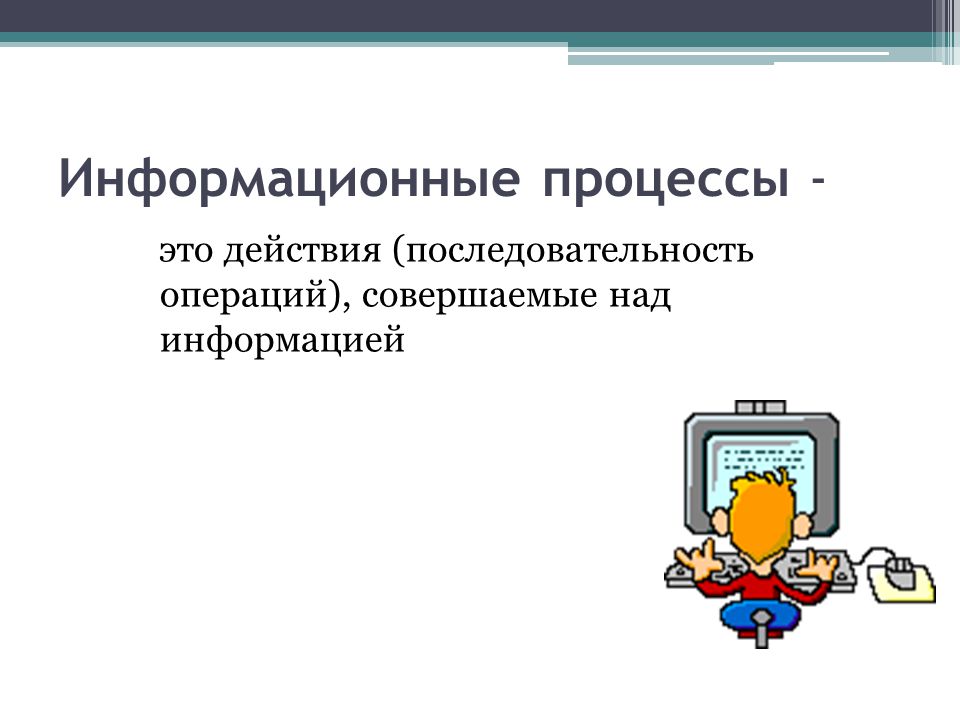 Информационные процессы -

это действия (последовательность операций), совершаемые над информацией